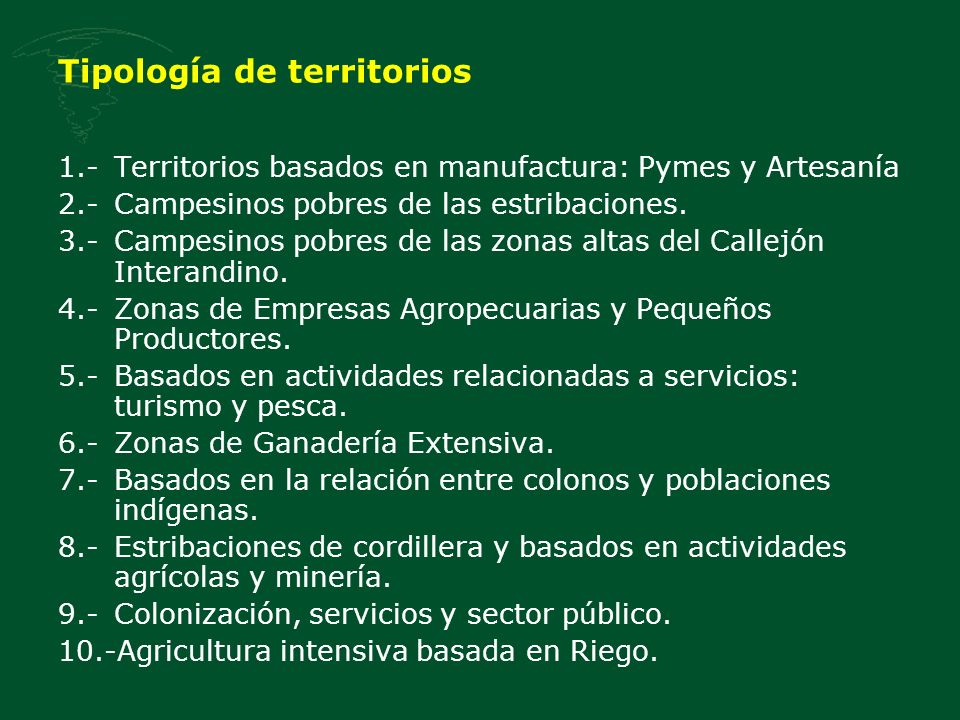 Tipología de territorios

1.- Territorios basados en manufactura: Pymes y Artesanía
2.- Campesinos pobres de las estribaciones.
3.- Campesinos pobres de las zonas altas del Callejón Interandino.
4.- Zonas de Empresas Agropecuarias y Pequeños Productores.
5.- Basados en actividades relacionadas a servicios: turismo y pesca.
6.- Zonas de Ganadería Extensiva.
7.- Basados en la relación entre colonos y poblaciones indígenas.
8.- Estribaciones de cordillera y basados en actividades agrícolas y minería.
9.- Colonización, servicios y sector público.
10.-Agricultura intensiva basada en Riego.